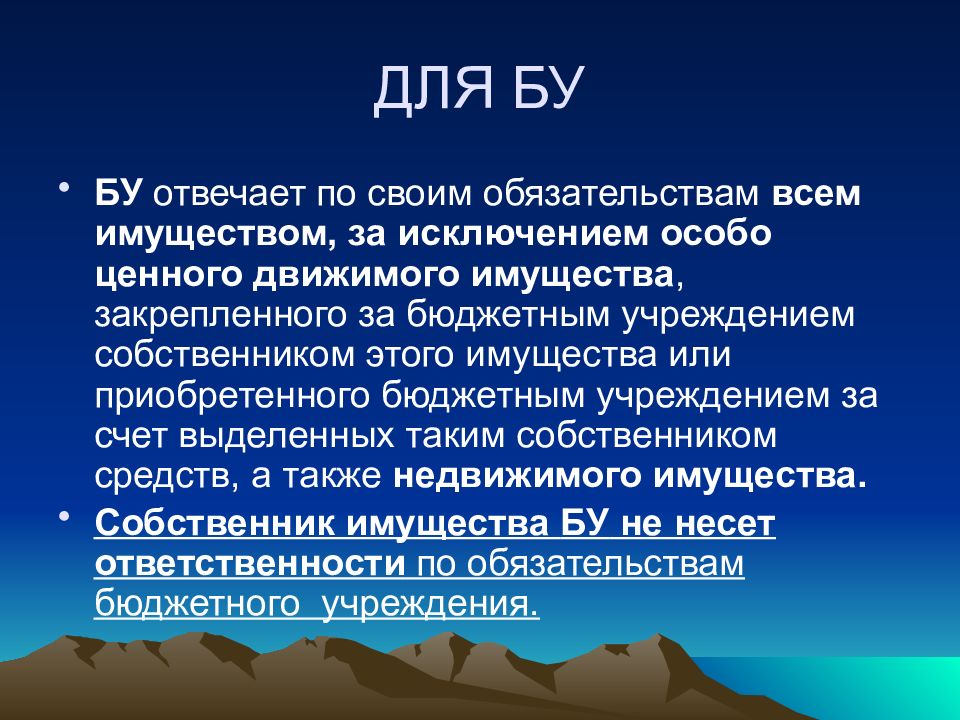 ДЛЯ БУ

• БУ отвечает по своим обязательствам всем имуществом, за исключением особо ценного движимого имущества, закрепленного за бюджетным учреждением собственником этого имущества или приобретенного бюджетным учреждением за счет выделенных таким собственником средств, а также недвижимого имущества.

• Собственник имущества БУ не несет ответственности по обязательствам бюджетного учреждения.